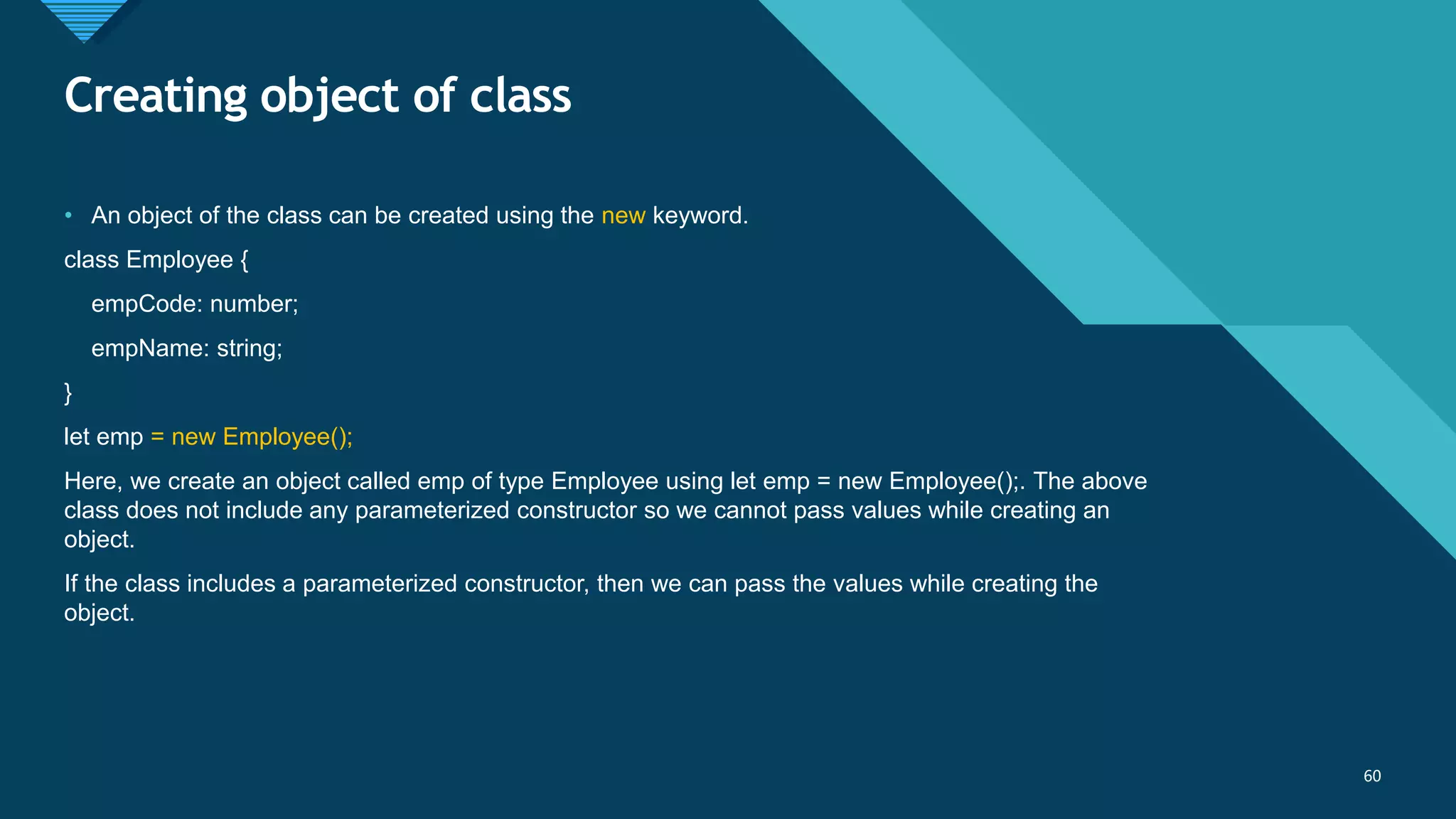 Creating object of class

• An object of the class can be created using the new keyword.

class Employee {

empCode: number;

empName: string;

}

let emp = new Employee();

Here, we create an object called emp of type Employee using let emp = new Employee();. The above class does not include any parameterized constructor so we cannot pass values while creating an object.

If the class includes a parameterized constructor, then we can pass the values while creating the object.

60